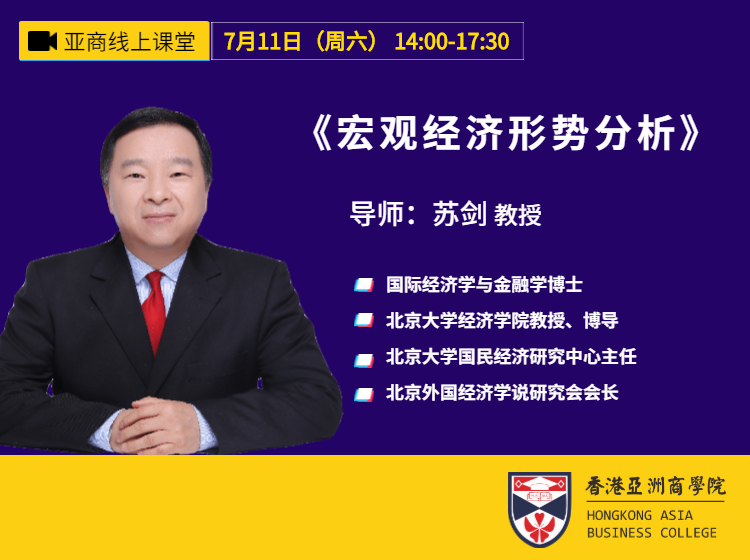 亚商线上课堂 7月11日（周六） 14:00-17:30

《宏观经济形势分析》

导师：苏剑 教授

国际经济学与金融学博士
北京大学经济学院教授、博导
北京大学国民经济研究中心主任
北京外国经济学说研究会会长

香港亞洲商學院
HONGKONG ASIA
BUSINESS COLLEGE